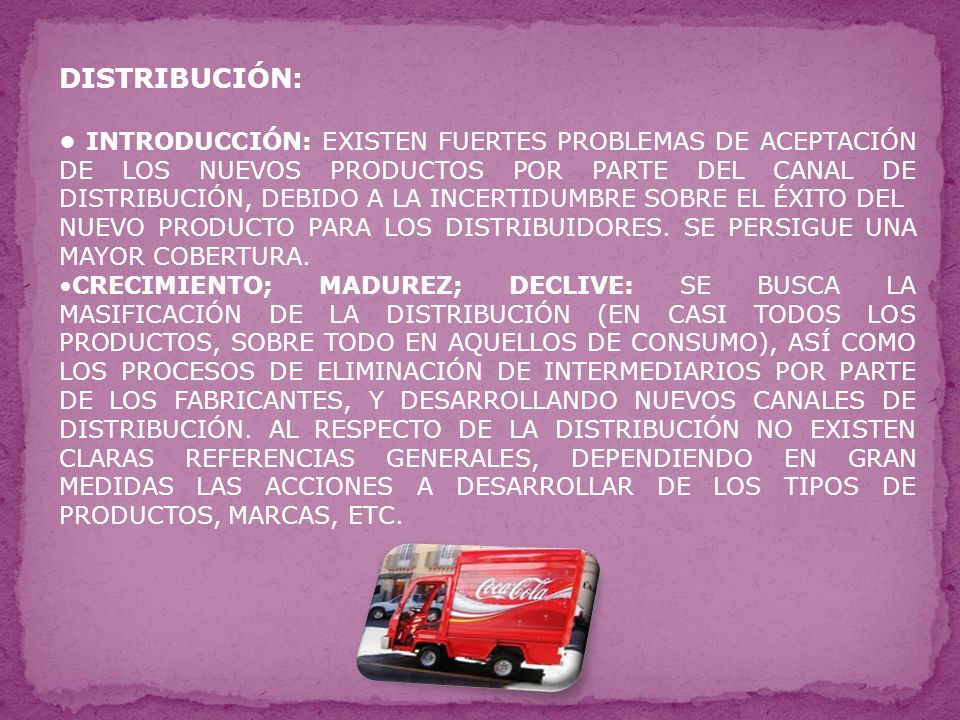 DISTRIBUCIÓN:

• INTRODUCCIÓN: EXISTEN FUERTES PROBLEMAS DE ACEPTACIÓN DE LOS NUEVOS PRODUCTOS POR PARTE DEL CANAL DE DISTRIBUCIÓN, DEBIDO A LA INCERTIDUMBRE SOBRE EL ÉXITO DEL NUEVO PRODUCTO PARA LOS DISTRIBUIDORES. SE PERSIGUE UNA MAYOR COBERTURA.
•CRECIMIENTO; MADUREZ; DECLIVE: SE BUSCA LA MASIFICACIÓN DE LA DISTRIBUCIÓN (EN CASI TODOS LOS PRODUCTOS, SOBRE TODO EN AQUELLOS DE CONSUMO), ASÍ COMO LOS PROCESOS DE ELIMINACIÓN DE INTERMEDIARIOS POR PARTE DE LOS FABRICANTES, Y DESARROLLANDO NUEVOS CANALES DE DISTRIBUCIÓN. AL RESPECTO DE LA DISTRIBUCIÓN NO EXISTEN CLARAS REFERENCIAS GENERALES, DEPENDIENDO EN GRAN MEDIDAS LAS ACCIONES A DESARROLLAR DE LOS TIPOS DE PRODUCTOS, MARCAS, ETC.

Coca-Cola